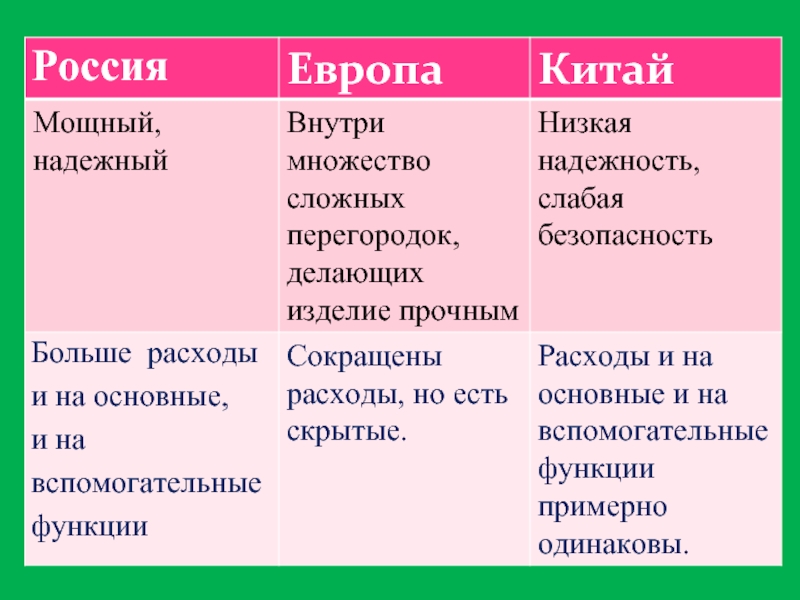 | Россия | Европа | Китай |
|---|---|---|
| Мощный, надежный | Внутри множество сложных перегородок, делающих изделие прочным | Низкая надежность, слабая безопасность |
| Больше расходы и на основные, и на вспомогательные функции | Сокращены расходы, но есть скрытые. | Расходы и на основные и на вспомогательные функции примерно одинаковы. |